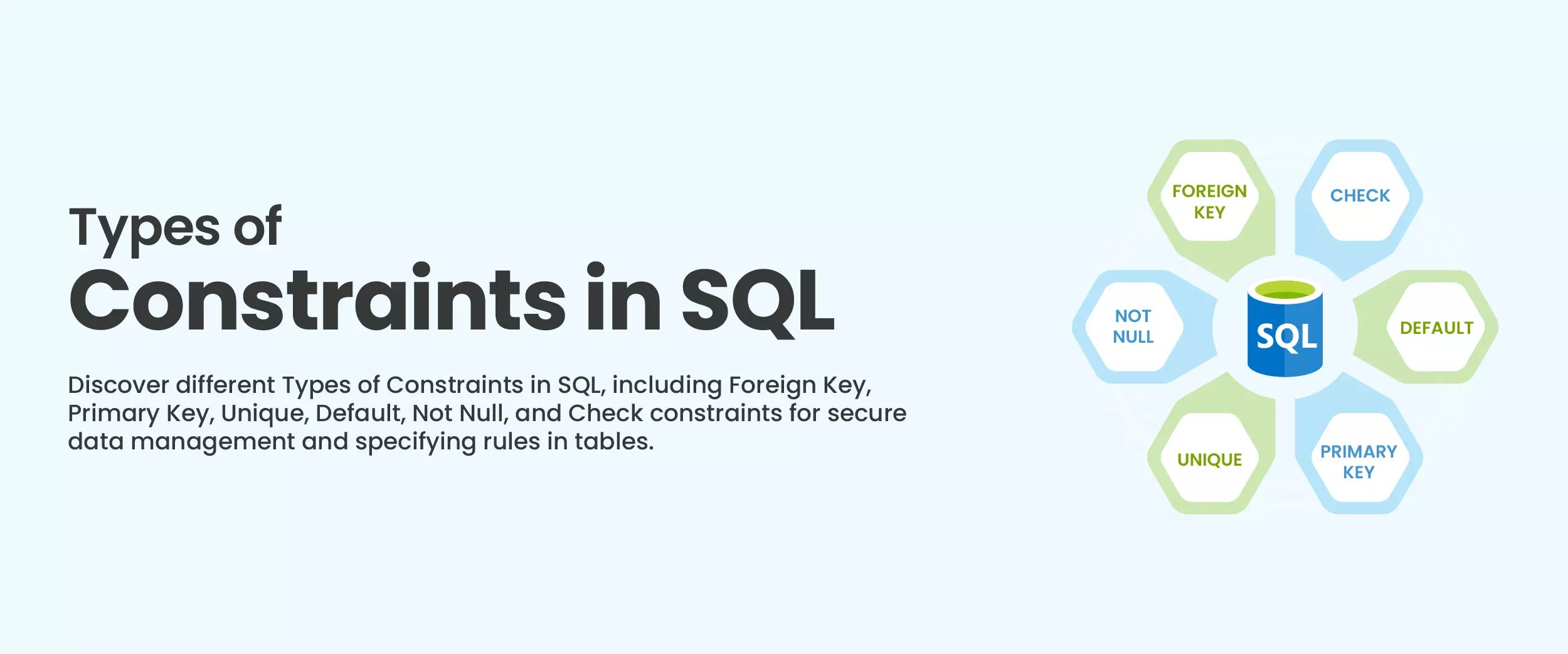 Types of
Constraints in SQL

Discover different Types of Constraints in SQL, including Foreign Key, Primary Key, Unique, Default, Not Null, and Check constraints for secure data management and specifying rules in tables.

FOREIGN KEY

CHECK

NOT NULL

SQL

DEFAULT

UNIQUE

PRIMARY KEY